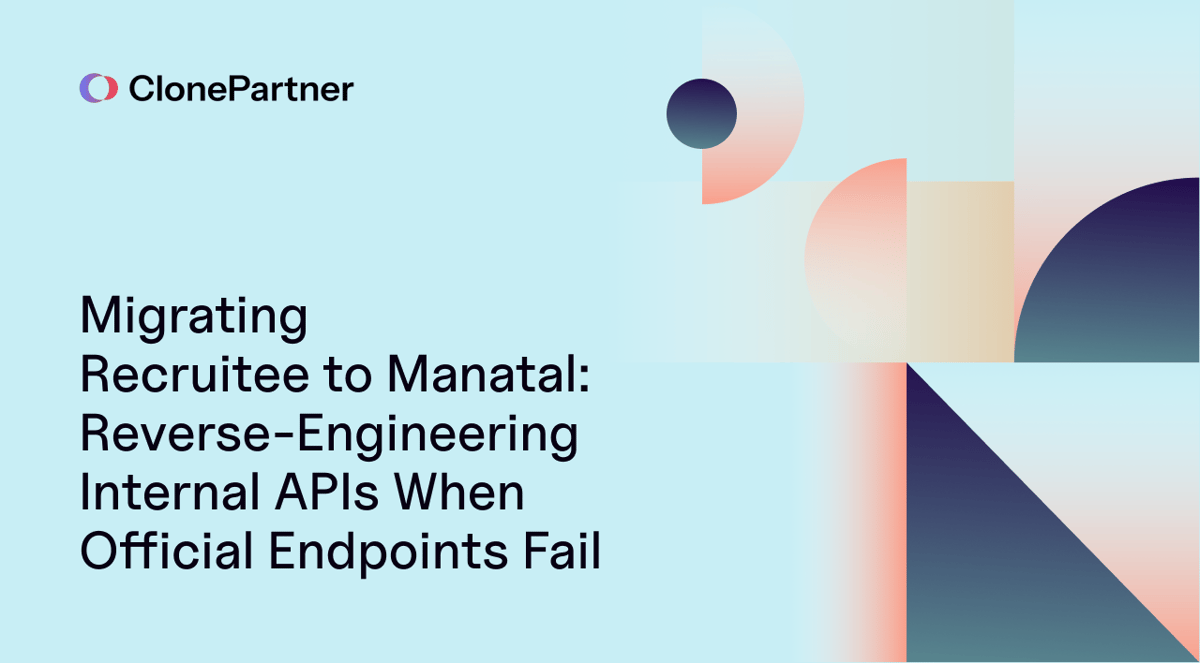 ClonePartner

Migrating Recruitee to Manatal: Reverse-Engineering Internal APIs When Official Endpoints Fail